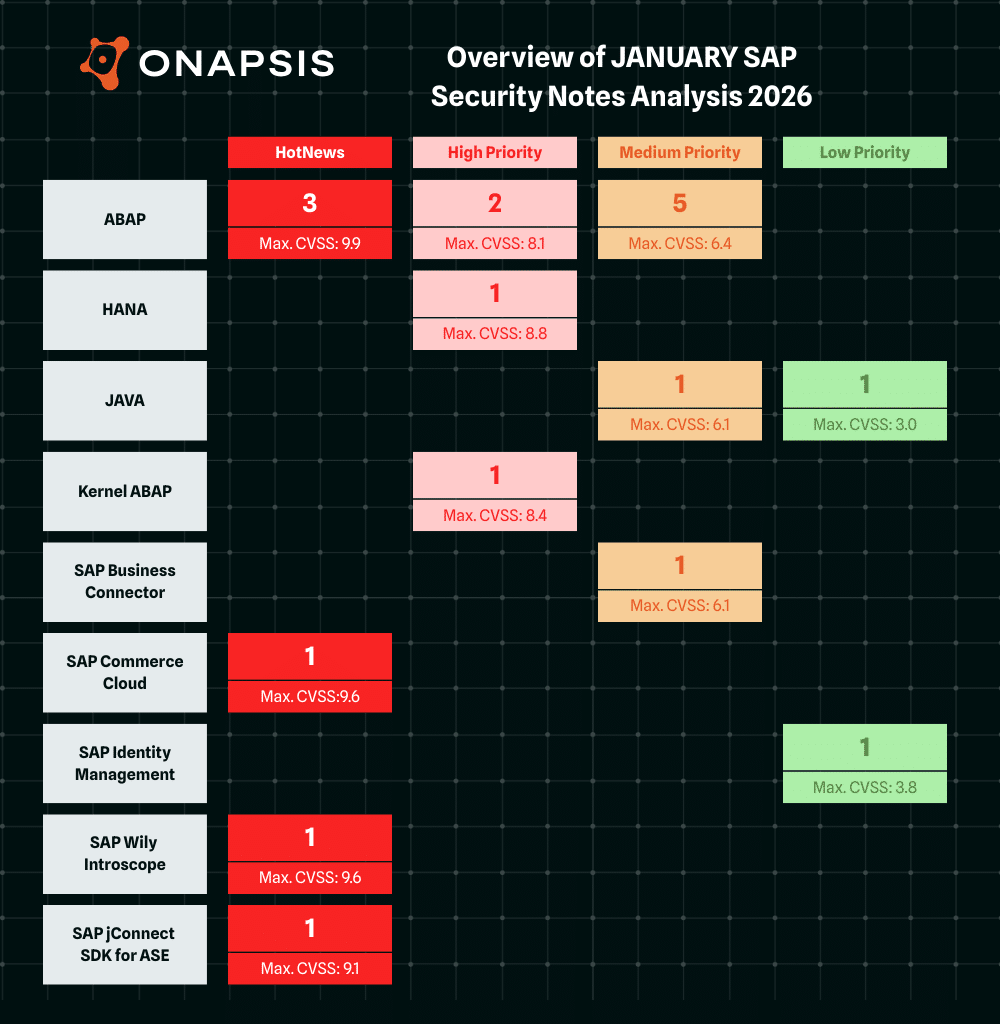 ONAPSIS

Overview of JANUARY SAP Security Notes Analysis 2026

| | HotNews | High Priority | Medium Priority | Low Priority |
|---|---|---|---|---|
| ABAP | 3 Max. CVSS: 9.9 | 2 Max. CVSS: 8.1 | 5 Max. CVSS: 6.4 | |
| HANA | | 1 Max. CVSS: 8.8 | | |
| JAVA | | | 1 Max. CVSS: 6.1 | 1 Max. CVSS: 3.0 |
| Kernel ABAP | | 1 Max. CVSS: 8.4 | | |
| SAP Business Connector | | | 1 Max. CVSS: 6.1 | |
| SAP Commerce Cloud | 1 Max. CVSS:9.6 | | | |
| SAP Identity Management | | | | 1 Max. CVSS: 3.8 |
| SAP Wily Introscope | 1 Max. CVSS: 9.6 | | | |
| SAP jConnect SDK for ASE | 1 Max. CVSS: 9.1 | | | |